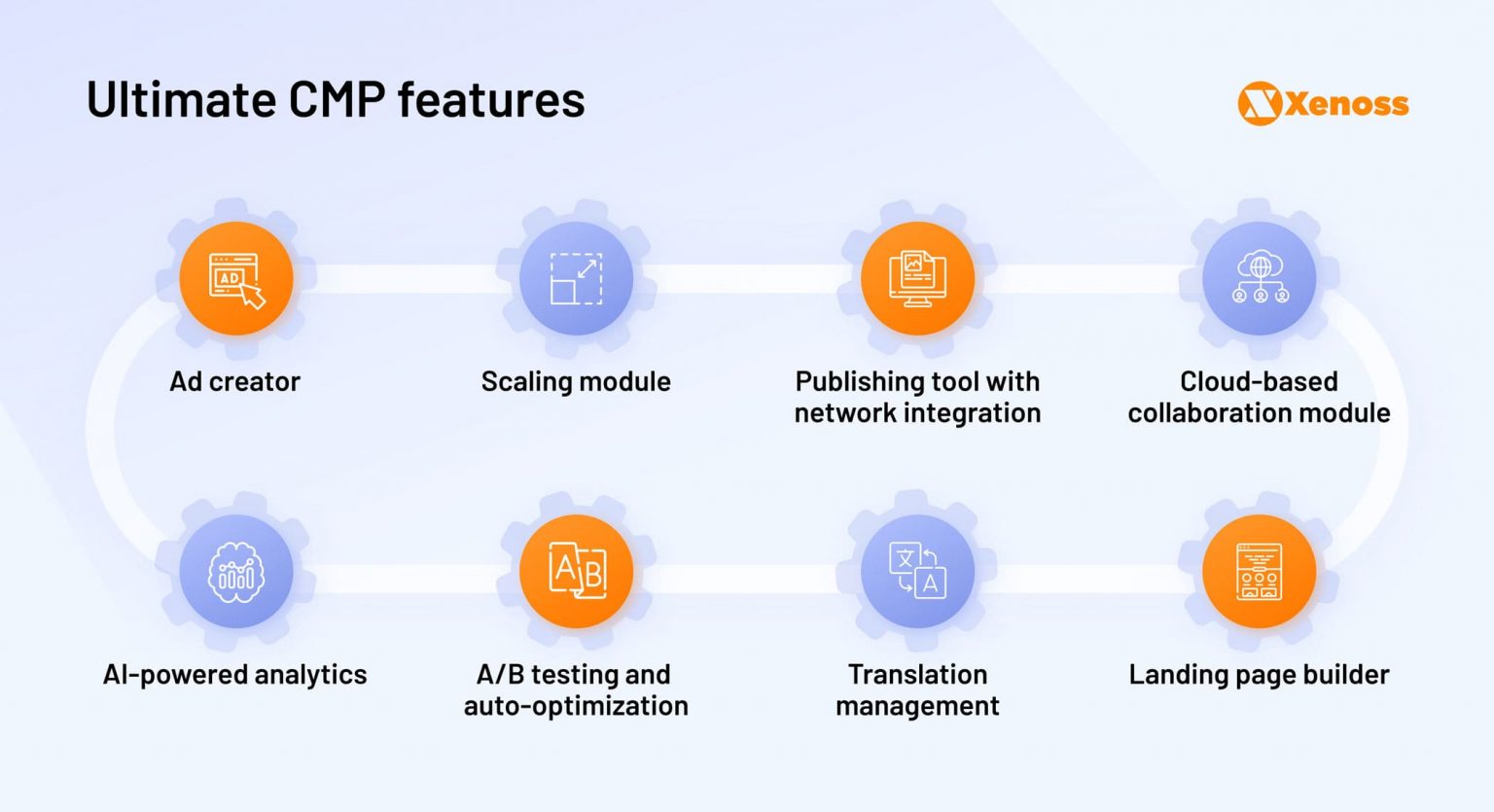 Ultimate CMP features

Xenoss

AD

Ad creator

Scaling module

Publishing tool with network integration

Cloud-based collaboration module

AI-powered analytics

A B

A/B testing and auto-optimization

文 A

Translation management

Landing page builder